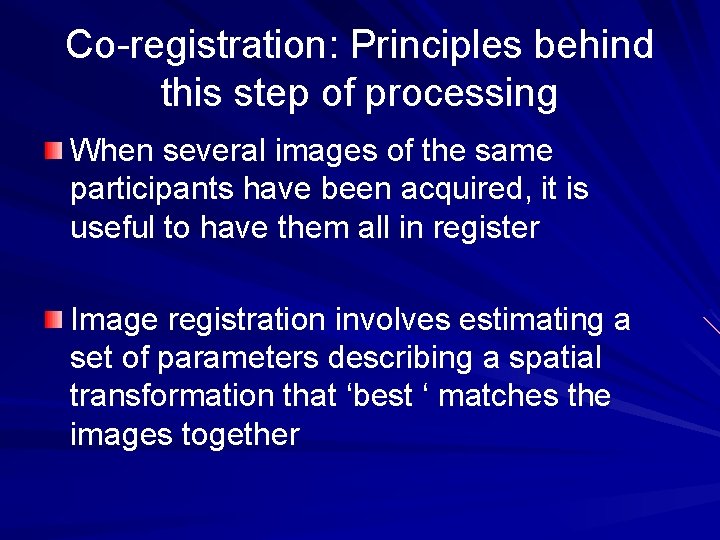 Co-registration: Principles behind this step of processing

When several images of the same participants have been acquired, it is useful to have them all in register

Image registration involves estimating a set of parameters describing a spatial transformation that ‘best ‘ matches the images together